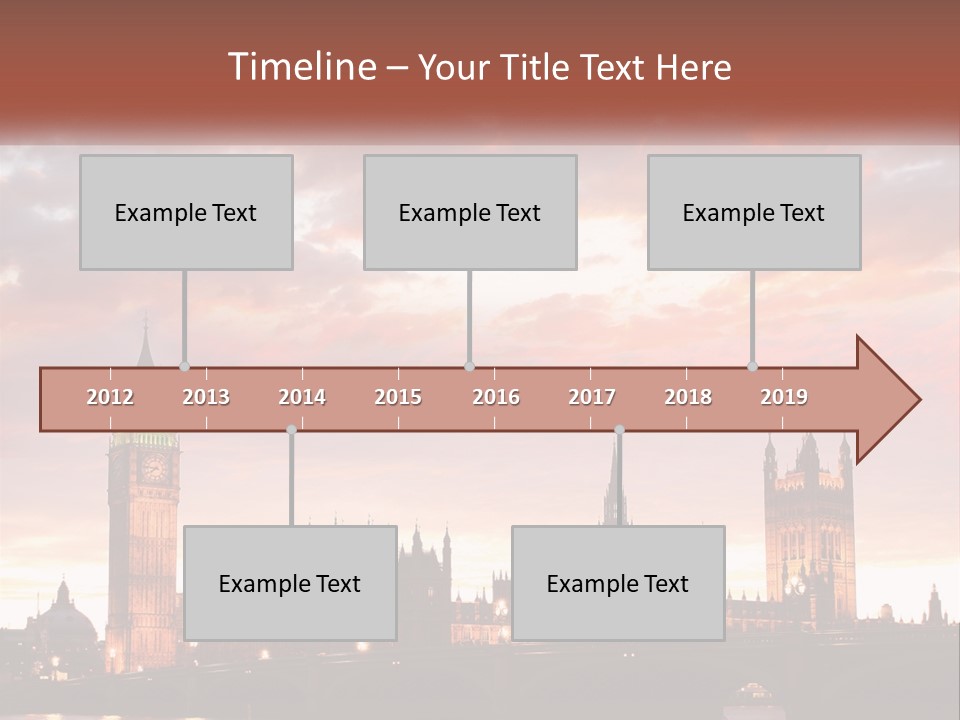 Timeline – Your Title Text Here

Example Text

Example Text

Example Text

2012 2013 2014 2015 2016 2017 2018 2019

Example Text

Example Text